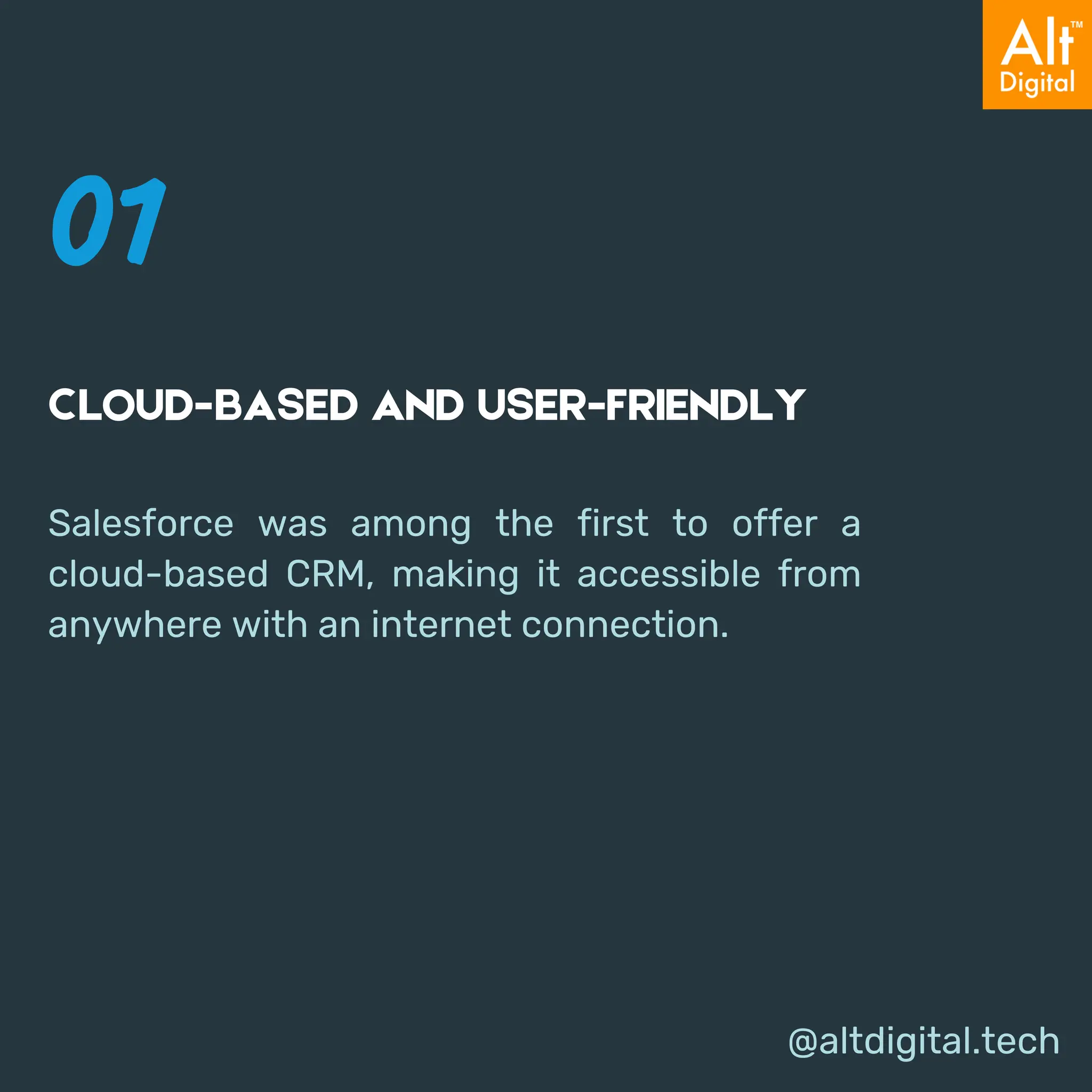 Alt™
Digital

01

CLOUD-BASED AND USER-FRIENDLY

Salesforce was among the first to offer a cloud-based CRM, making it accessible from anywhere with an internet connection.

@altdigital.tech